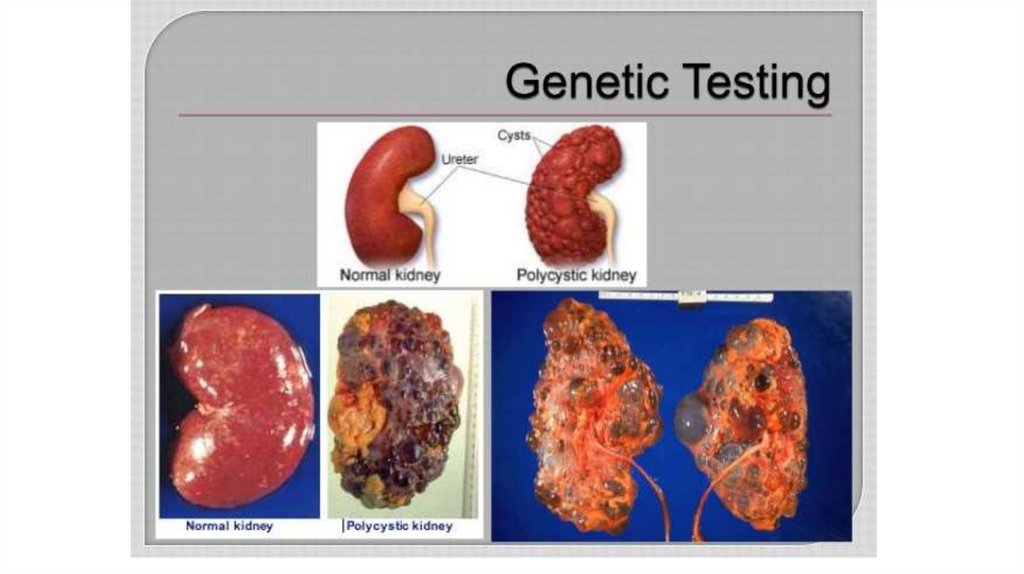 Genetic Testing

Cysts
Ureter
Normal kidney
Polycystic kidney

Normal kidney
Polycystic kidney